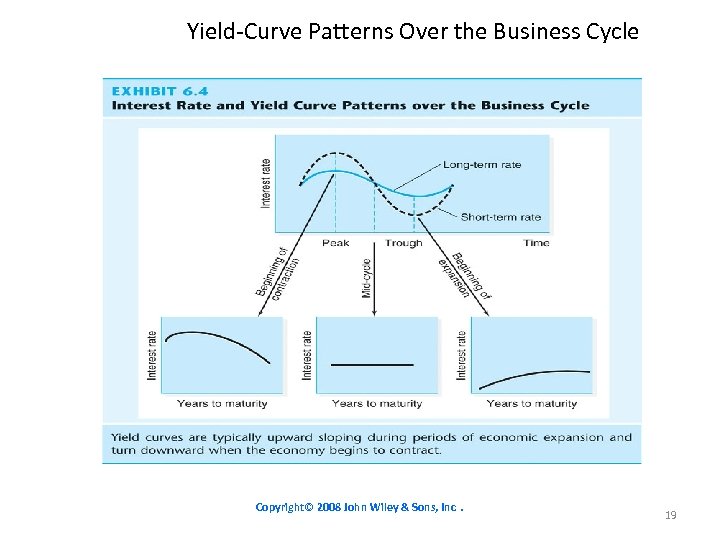 Yield-Curve Patterns Over the Business Cycle

EXHIBIT 6.4
Interest Rate and Yield Curve Patterns over the Business Cycle

Interest rate

Long-term rate

Short-term rate

Peak

Trough

Time

Beginning of contraction

Mid-cycle

Beginning of expansion

Interest rate

Years to maturity

Interest rate

Years to maturity

Interest rate

Years to maturity

Yield curves are typically upward sloping during periods of economic expansion and turn downward when the economy begins to contract.

Copyright© 2008 John Wiley & Sons, Inc .

19